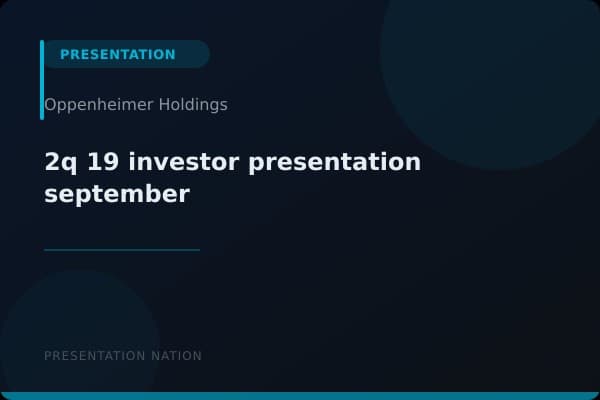 PRESENTATION

Oppenheimer Holdings

2q 19 investor presentation september

PRESENTATION NATION